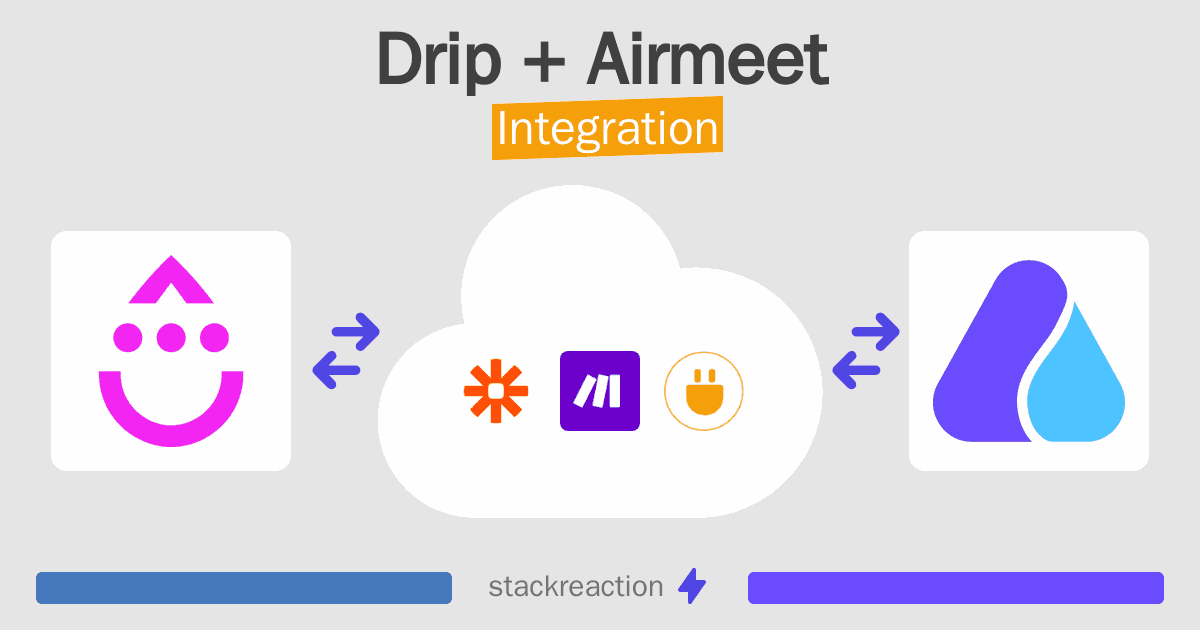 Drip + Airmeet
Integration

stackreaction